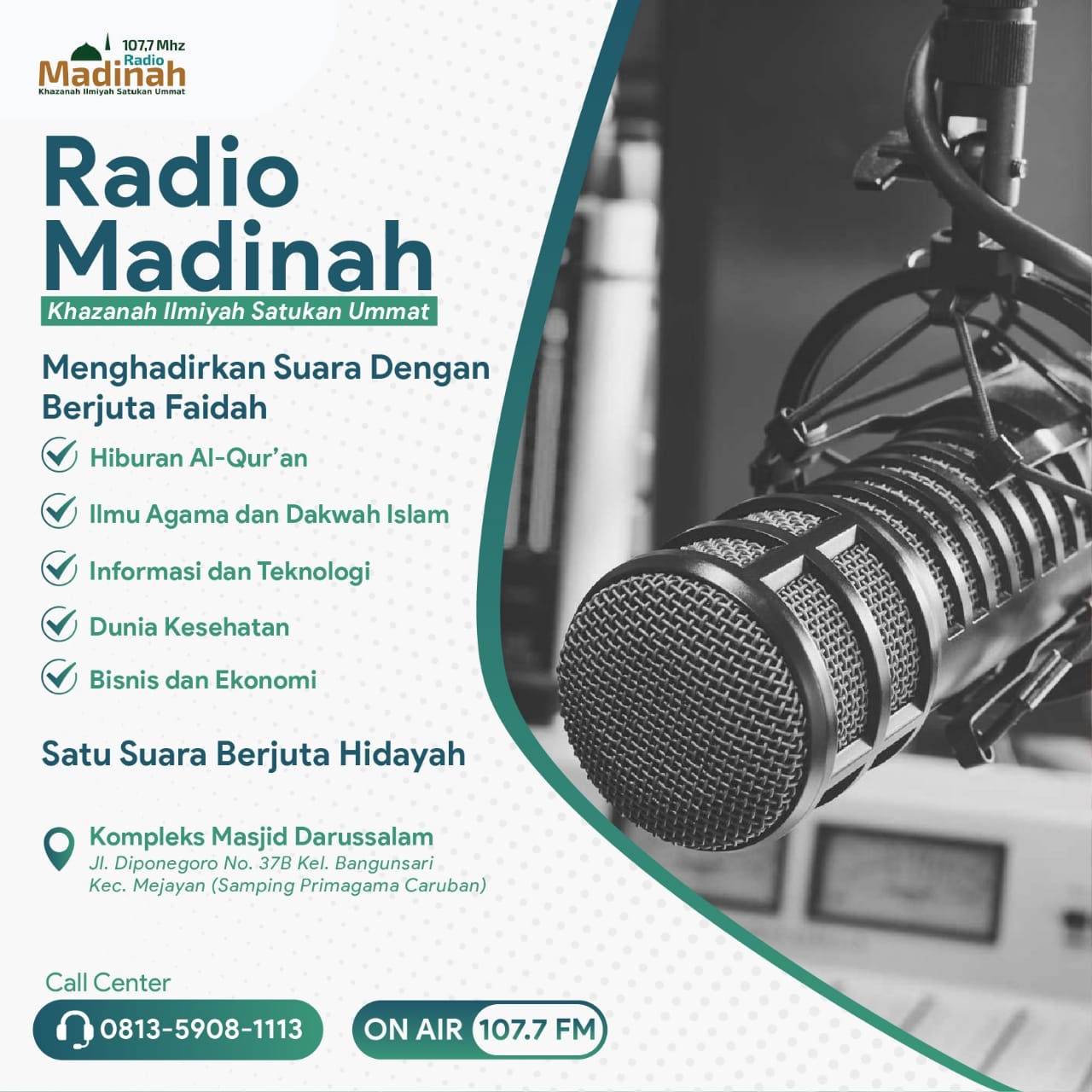 107,7 Mhz
Radio
Madinah
Khazanah Ilmiyah Satukan Ummat

Radio Madinah
Khazanah Ilmiyah Satukan Ummat

Menghadirkan Suara Dengan Berjuta Faidah

Hiburan Al-Qur'an

Ilmu Agama dan Dakwah Islam

Informasi dan Teknologi

Dunia Kesehatan

Bisnis dan Ekonomi

Satu Suara Berjuta Hidayah

Kompleks Masjid Darussalam
Jl. Diponegoro No. 37B Kel. Bangunsari
Kec. Mejayan (Samping Primagama Caruban)

Call Center
0813-5908-1113

ON AIR 107.7 FM